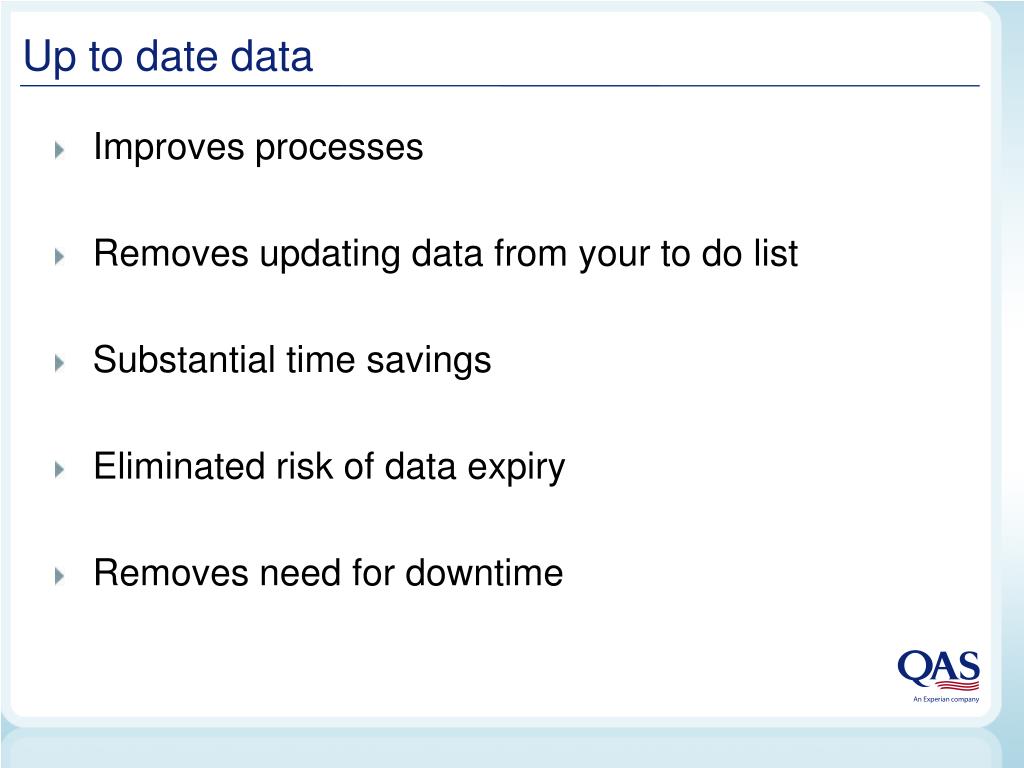 Up to date data

Improves processes

Removes updating data from your to do list

Substantial time savings

Eliminated risk of data expiry

Removes need for downtime

QAS
An Experian company